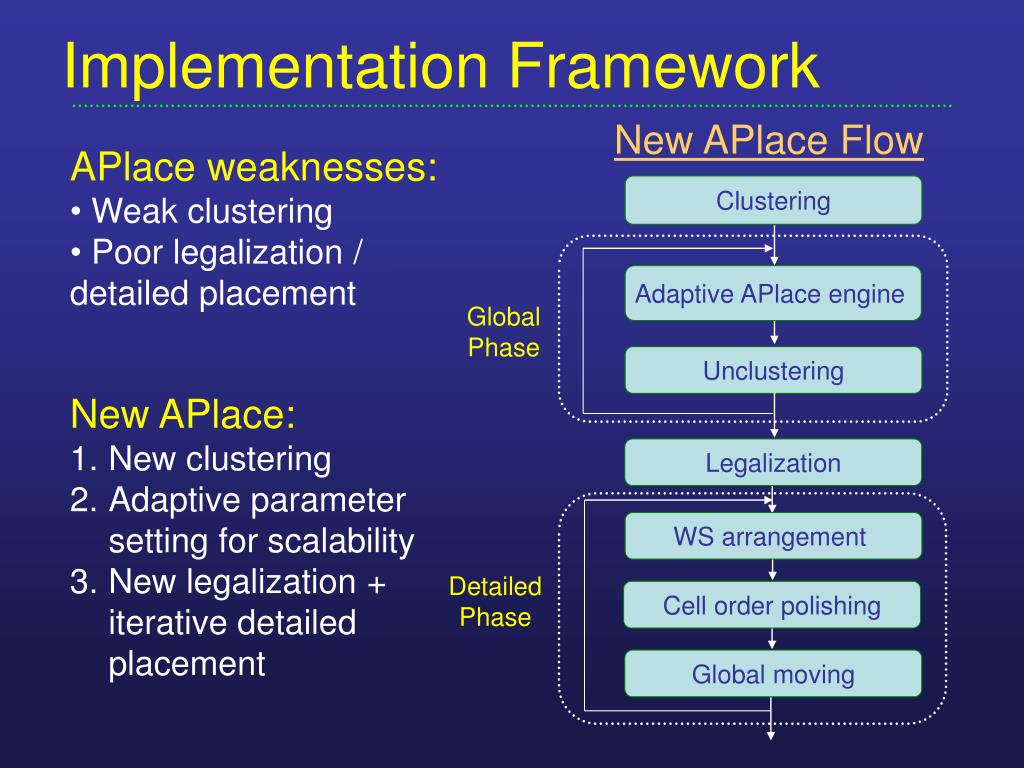 Implementation Framework

APlace weaknesses:
• Weak clustering
• Poor legalization / detailed placement

New APlace:
1. New clustering
2. Adaptive parameter setting for scalability
3. New legalization + iterative detailed placement

New APlace Flow

Clustering

Global Phase

Adaptive APlace engine

Unclustering

Legalization

Detailed Phase

WS arrangement

Cell order polishing

Global moving